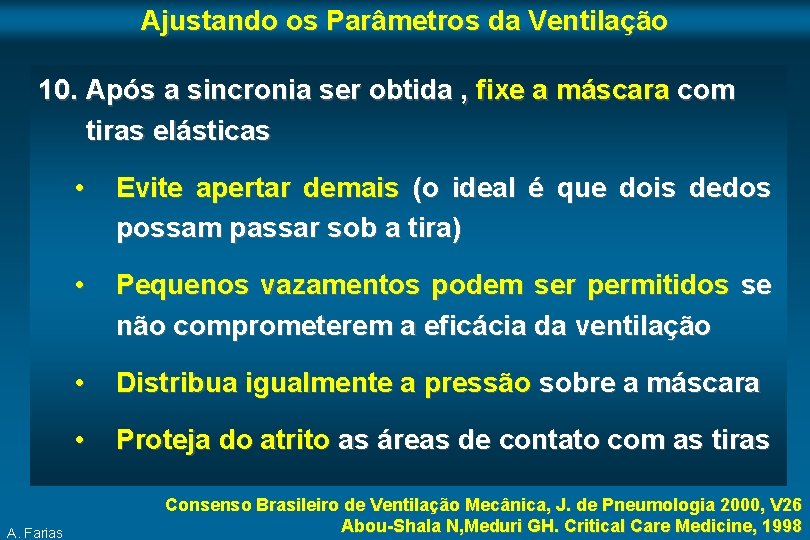 Ajustando os Parâmetros da Ventilação

10. Após a sincronia ser obtida , fixe a máscara com tiras elásticas

• Evite apertar demais (o ideal é que dois dedos possam passar sob a tira)

• Pequenos vazamentos podem ser permitidos se não comprometerem a eficácia da ventilação

• Distribua igualmente a pressão sobre a máscara

• Proteja do atrito as áreas de contato com as tiras

Consenso Brasileiro de Ventilação Mecânica, J. de Pneumologia 2000, V26
Abou-Shala N,Meduri GH. Critical Care Medicine, 1998

A. Farias